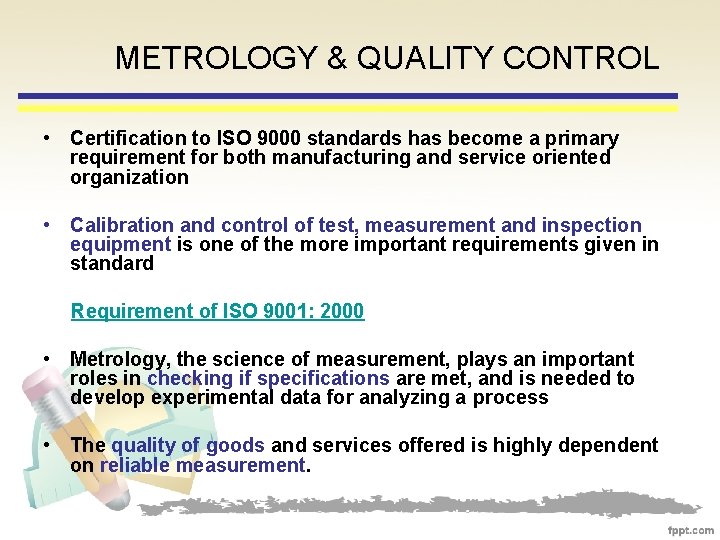 METROLOGY & QUALITY CONTROL

• Certification to ISO 9000 standards has become a primary requirement for both manufacturing and service oriented organization

• Calibration and control of test, measurement and inspection equipment is one of the more important requirements given in standard

Requirement of ISO 9001: 2000

• Metrology, the science of measurement, plays an important roles in checking if specifications are met, and is needed to develop experimental data for analyzing a process

• The quality of goods and services offered is highly dependent on reliable measurement.

fppt.com